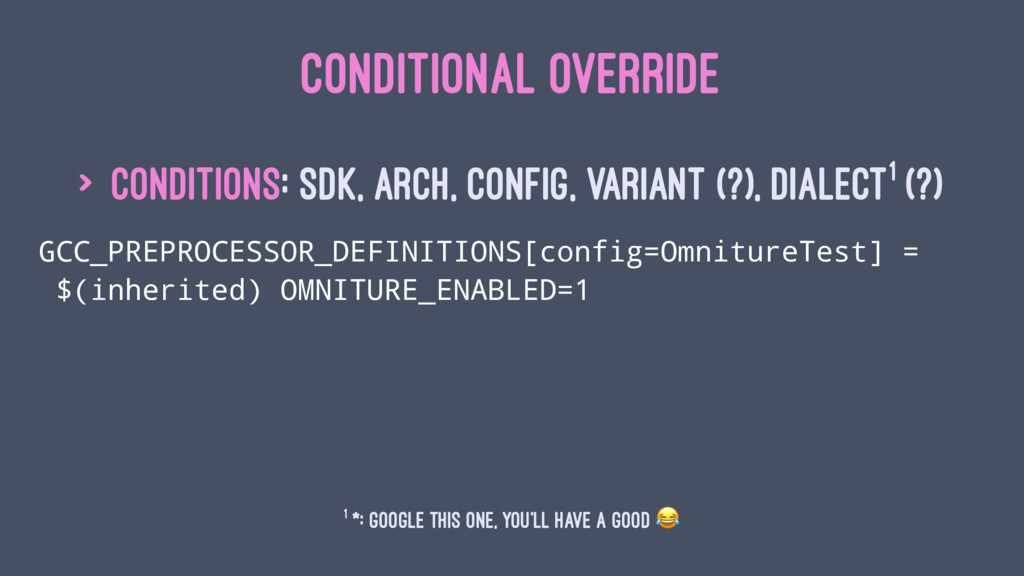 CONDITIONAL OVERRIDE

> CONDITIONS: SDK, ARCH, CONFIG, VARIANT (?), DIALECT$^1$ (?)

GCC_PREPROCESSOR_DEFINITIONS[config=OmnitureTest] = $(inherited) OMNITURE_ENABLED=1

$^1$ *: GOOGLE THIS ONE, YOU'LL HAVE A GOOD 😂